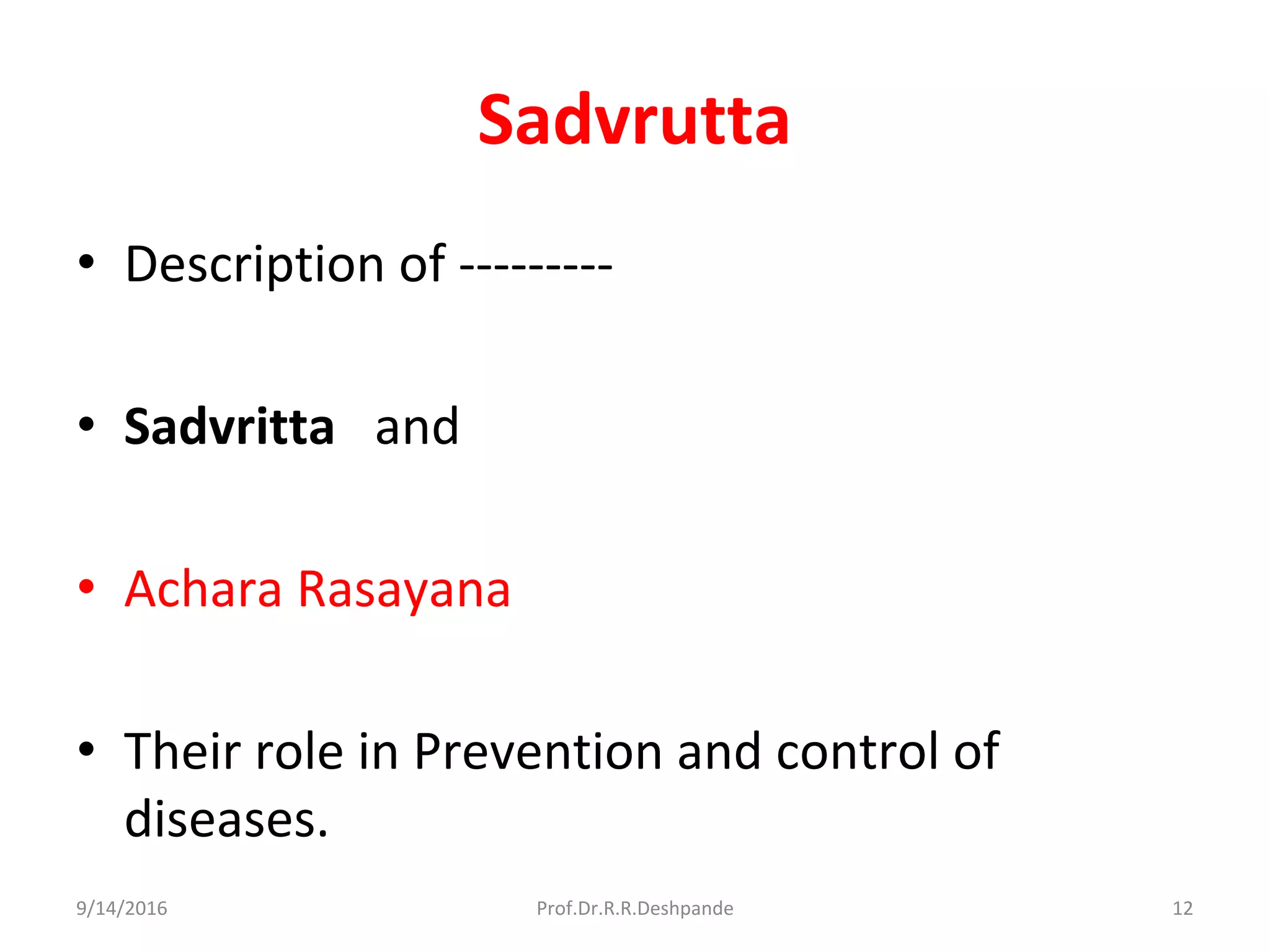 Sadvrutta

• Description of ---------

• Sadvritta and

• Achara Rasayana

• Their role in Prevention and control of diseases.

9/14/2016 Prof.Dr.R.R.Deshpande 12